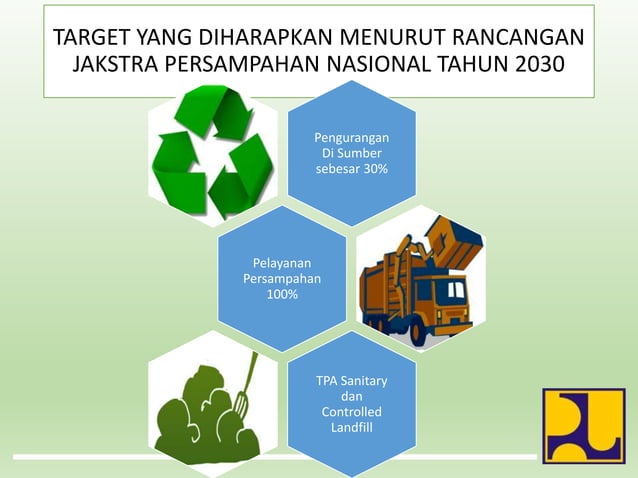 TARGET YANG DIHARAPKAN MENURUT RANCANGAN JAKSTRA PERSAMPAHAN NASIONAL TAHUN 2030

Pengurangan Di Sumber sebesar 30%

Pelayanan Persampahan 100%

TPA Sanitary dan Controlled Landfill